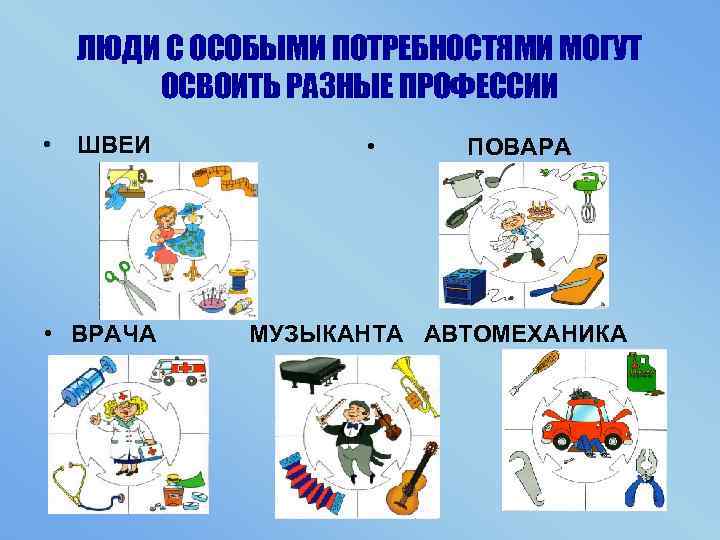 ЛЮДИ С ОСОБЫМИ ПОТРЕБНОСТЯМИ МОГУТ ОСВОИТЬ РАЗНЫЕ ПРОФЕССИИ

• ШВЕИ

• ПОВАРА

• ВРАЧА

МУЗЫКАНТА

АВТОМЕХАНИКА